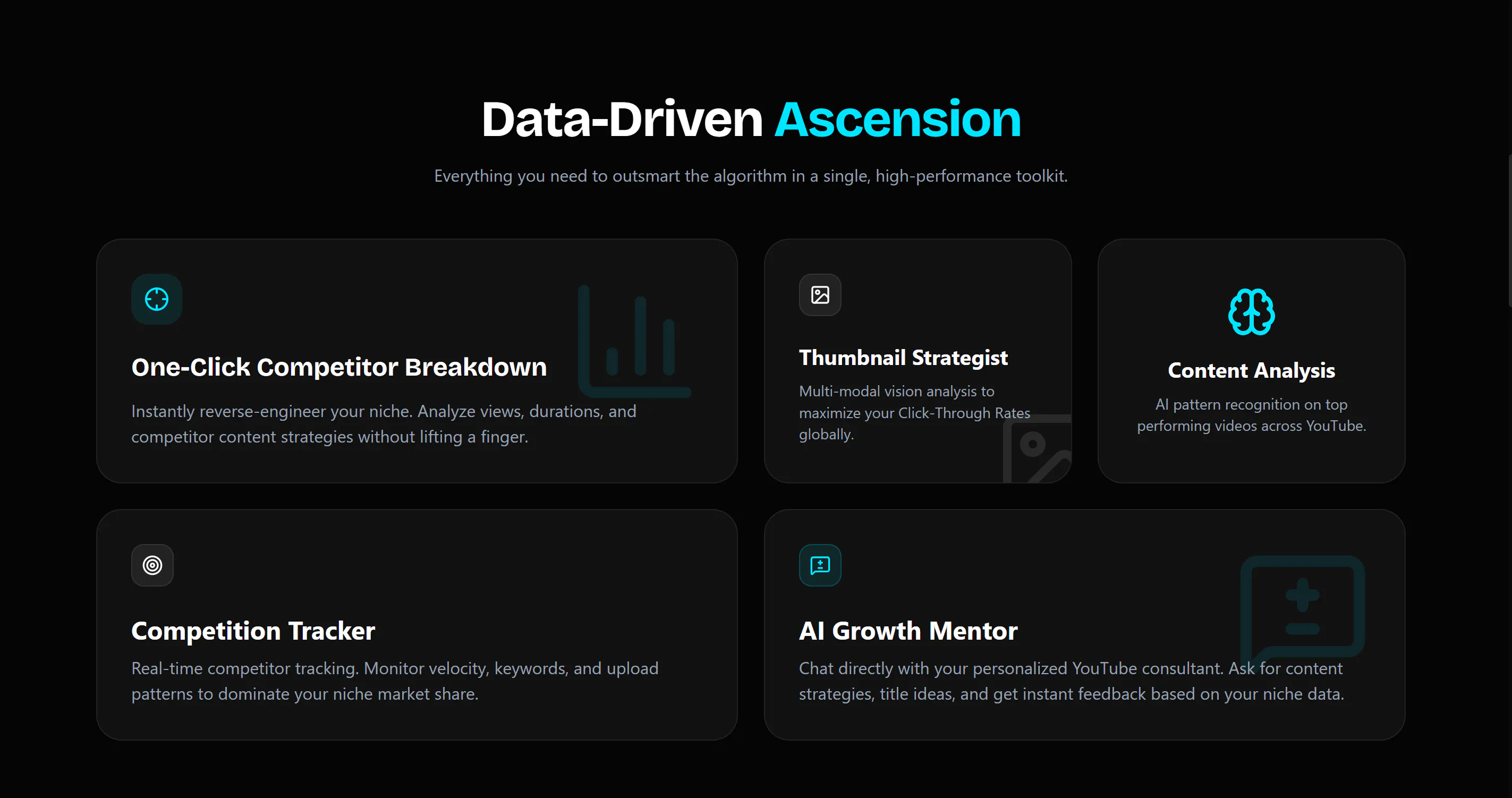 Data-Driven Ascension

Everything you need to outsmart the algorithm in a single, high-performance toolkit.

One-Click Competitor Breakdown

Instantly reverse-engineer your niche. Analyze views, durations, and competitor content strategies without lifting a finger.

Thumbnail Strategist

Multi-modal vision analysis to maximize your Click-Through Rates globally.

Content Analysis

AI pattern recognition on top performing videos across YouTube.

Competition Tracker

Real-time competitor tracking. Monitor velocity, keywords, and upload patterns to dominate your niche market share.

AI Growth Mentor

Chat directly with your personalized YouTube consultant. Ask for content strategies, title ideas, and get instant feedback based on your niche data.